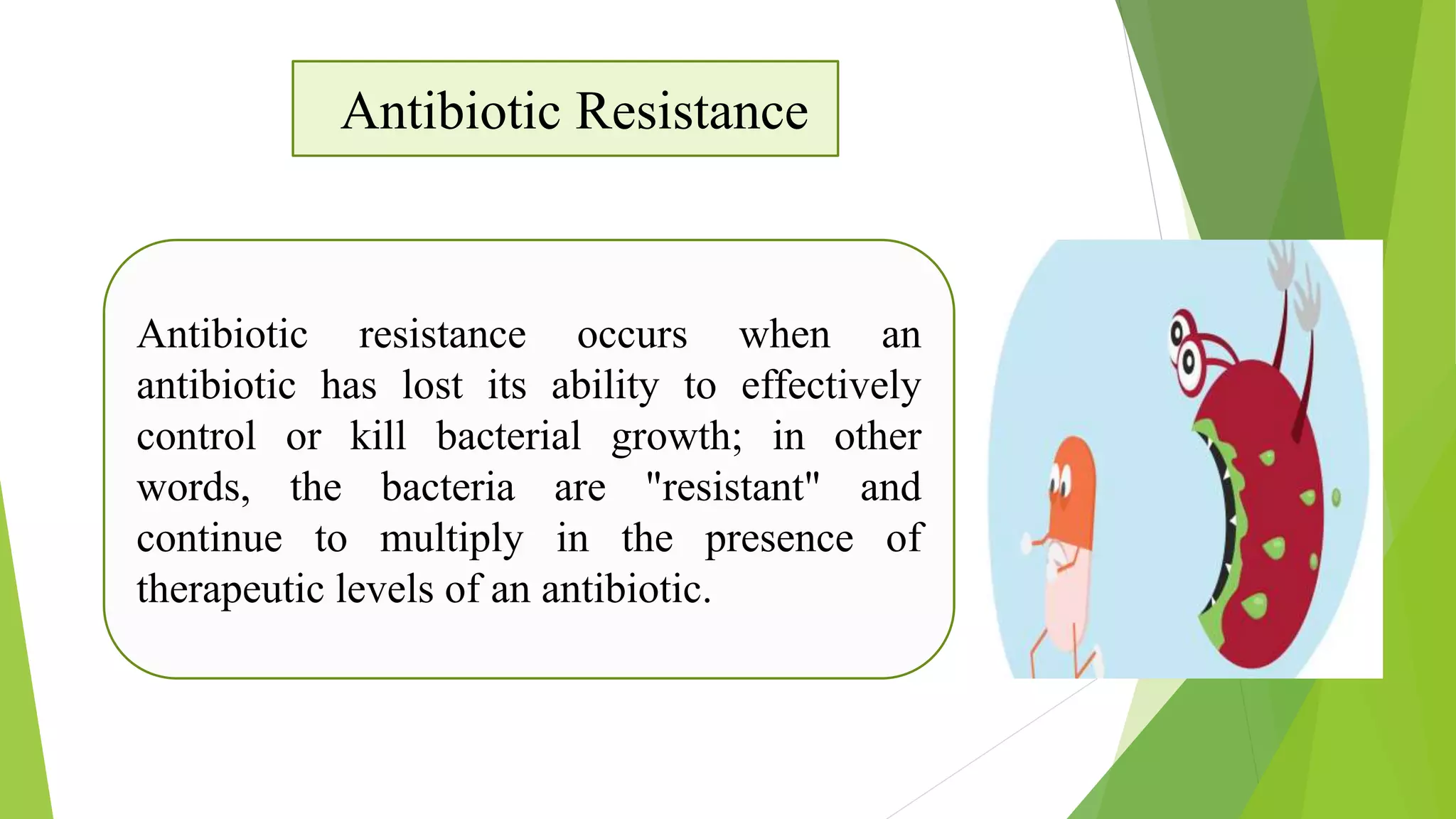 Antibiotic Resistance

Antibiotic resistance occurs when an antibiotic has lost its ability to effectively control or kill bacterial growth; in other words, the bacteria are "resistant" and continue to multiply in the presence of therapeutic levels of an antibiotic.